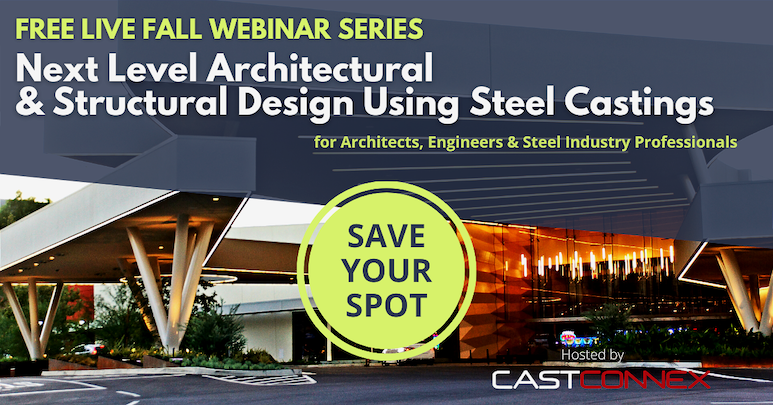 FREE LIVE FALL WEBINAR SERIES

Next Level Architectural & Structural Design Using Steel Castings

for Architects, Engineers & Steel Industry Professionals

SAVE YOUR SPOT

Hosted by

CASTCONNEX